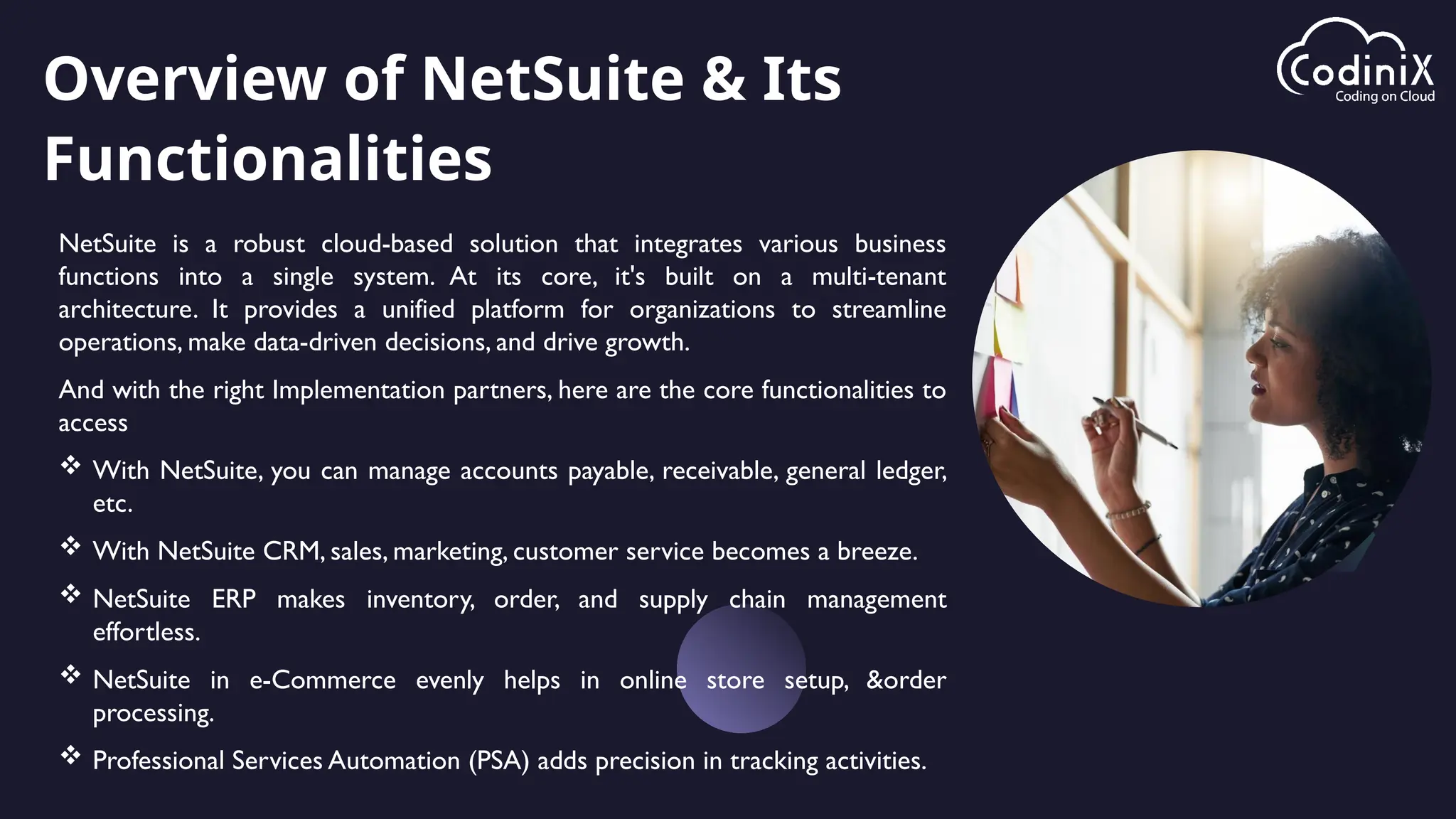 Overview of NetSuite & Its Functionalities

CodiniX
Coding on Cloud

NetSuite is a robust cloud-based solution that integrates various business functions into a single system. At its core, it's built on a multi-tenant architecture. It provides a unified platform for organizations to streamline operations, make data-driven decisions, and drive growth.

And with the right Implementation partners, here are the core functionalities to access

❖ With NetSuite, you can manage accounts payable, receivable, general ledger, etc.

❖ With NetSuite CRM, sales, marketing, customer service becomes a breeze.

❖ NetSuite ERP makes inventory, order, and supply chain management effortless.

❖ NetSuite in e-Commerce evenly helps in online store setup, &order processing.

❖ Professional Services Automation (PSA) adds precision in tracking activities.